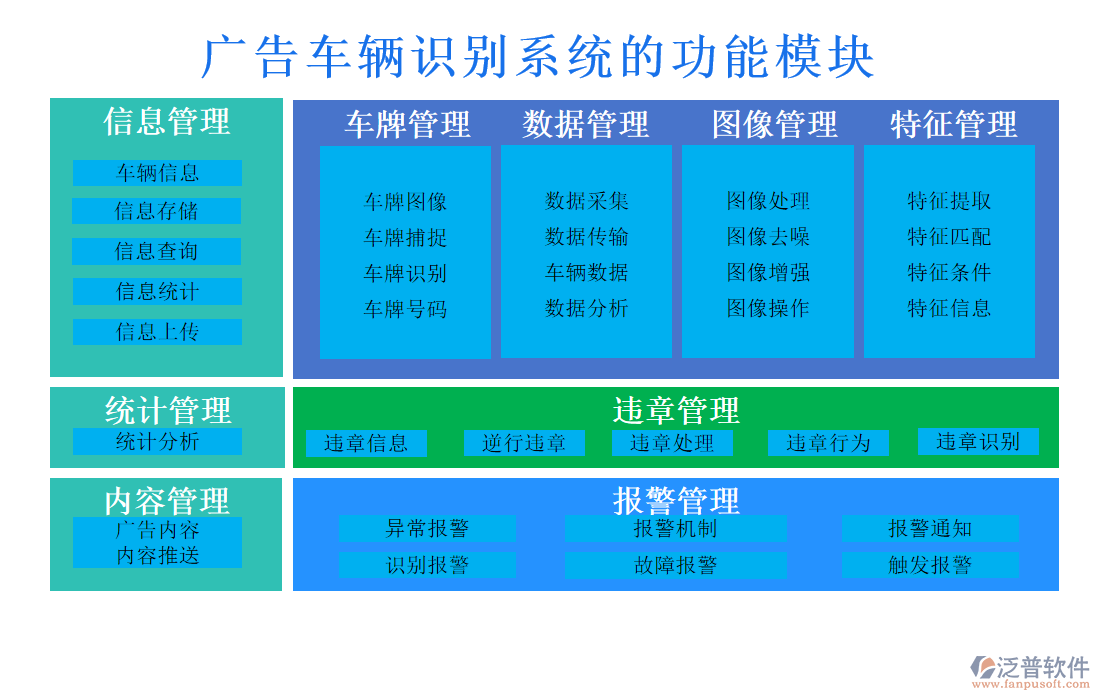 广告车辆识别系统的功能模块

信息管理
车辆信息
信息存储
信息查询
信息统计
信息上传

车牌管理
车牌图像
车牌捕捉
车牌识别
车牌号码

数据管理
数据采集
数据传输
车辆数据
数据分析

图像管理
图像处理
图像去噪
图像增强
图像操作

特征管理
特征提取
特征匹配
特征条件
特征信息

统计管理
统计分析

违章管理
违章信息
逆行违章
违章处理
违章行为
违章识别

内容管理
广告内容
内容推送

报警管理
异常报警
报警机制
报警通知
识别报警
故障报警
触发报警

泛普软件
www.fanpusoft.com